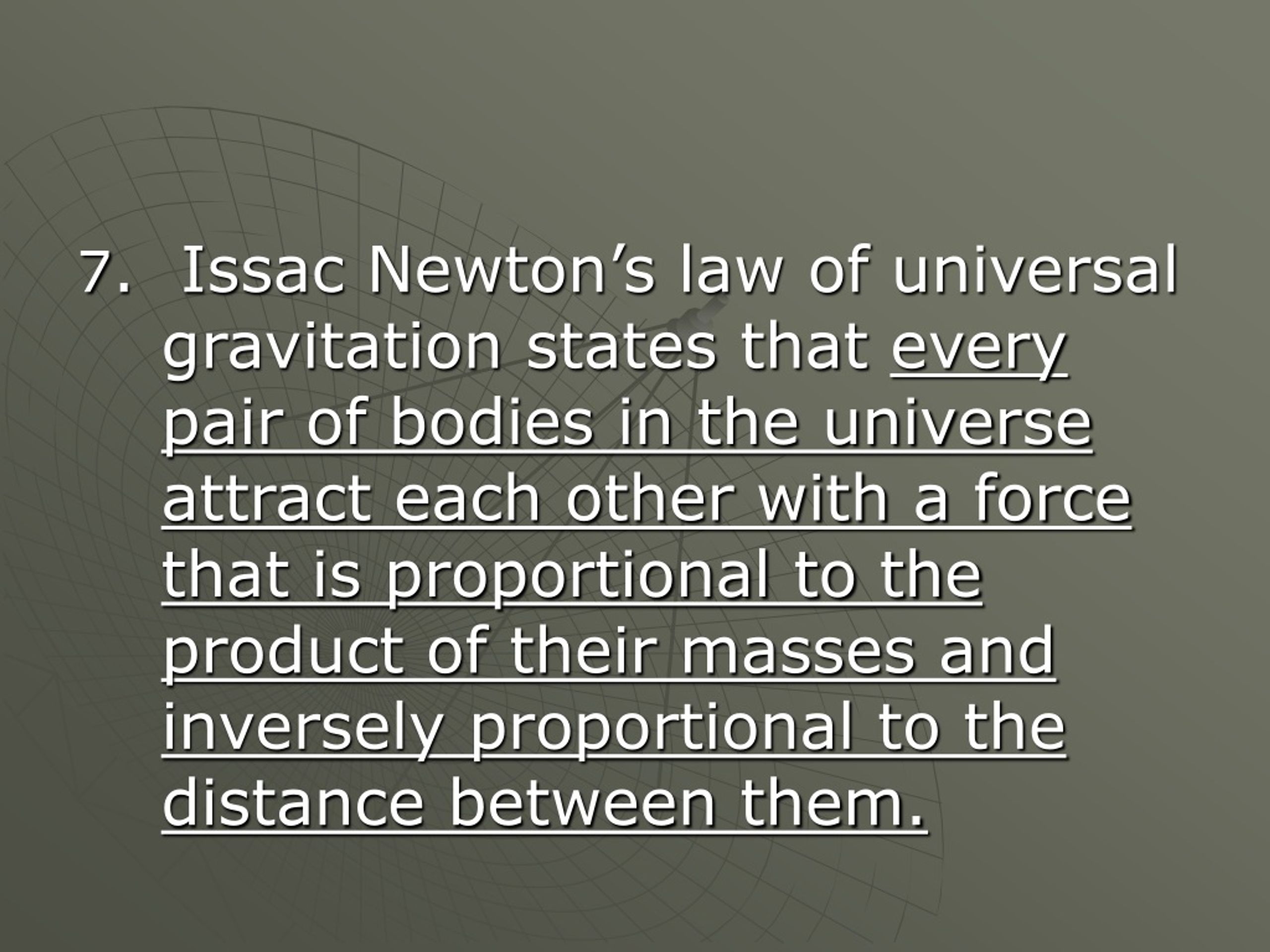 7. Issac Newton’s law of universal gravitation states that every pair of bodies in the universe attract each other with a force that is proportional to the product of their masses and inversely proportional to the distance between them.